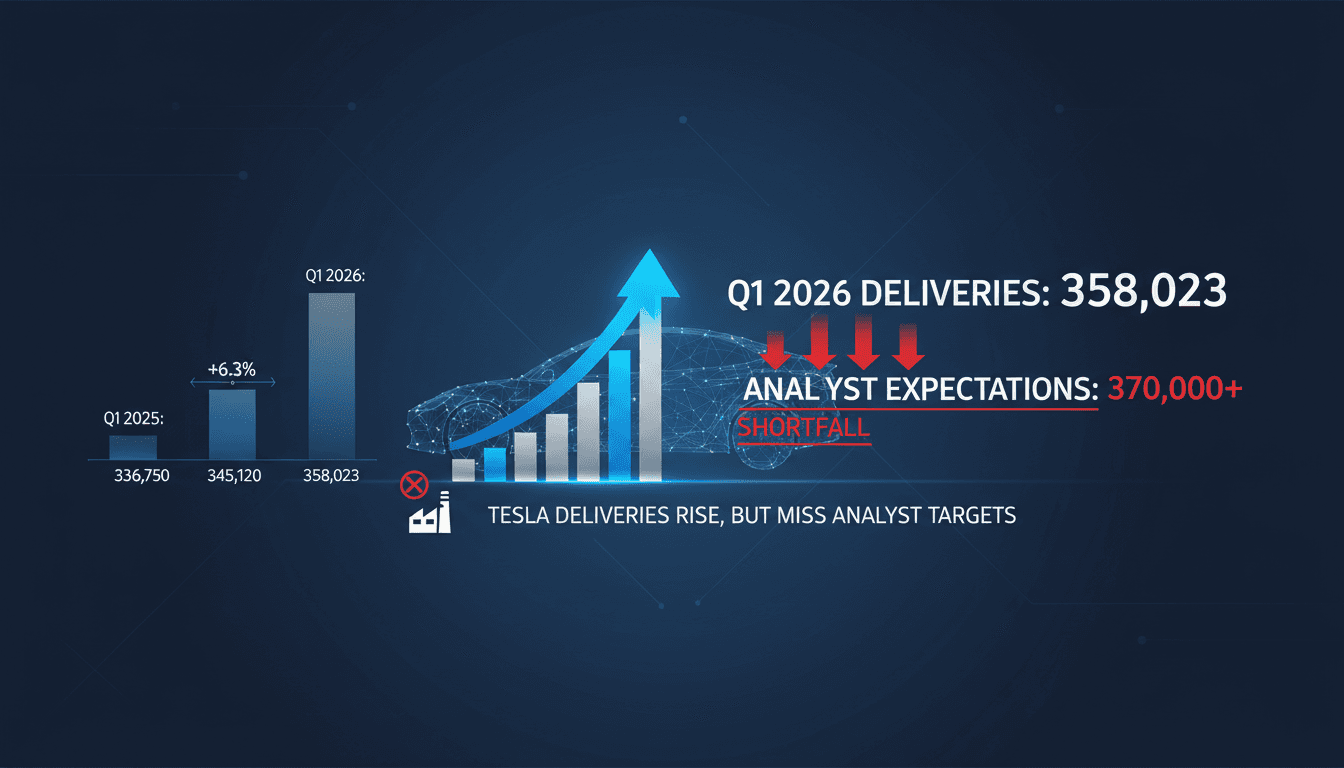 Q1 2026:

+6.3%

Q1 2025:

336,750 345,120 358,023

Q1 2026 DELIVERIES: 358,023

ANAL YST EXPECTATIONS: 370,000+

SHORTFALL

TESLA DELIVERIES RISE, BUT MISS ANALYST TARGETS